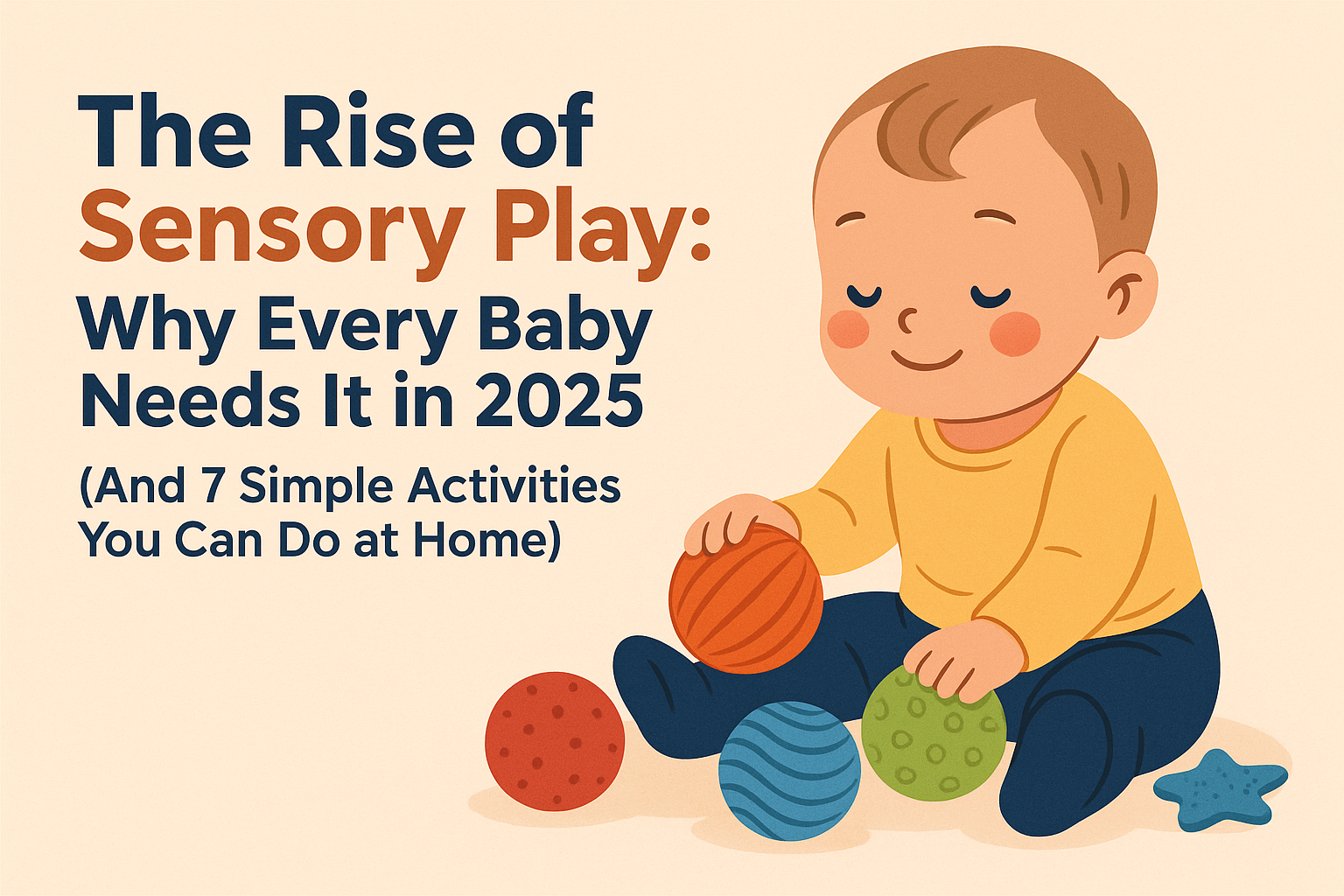 The Rise of Sensory Play: Why Every Baby Needs It in 2025

(And 7 Simple Activities You Can Do at Home)